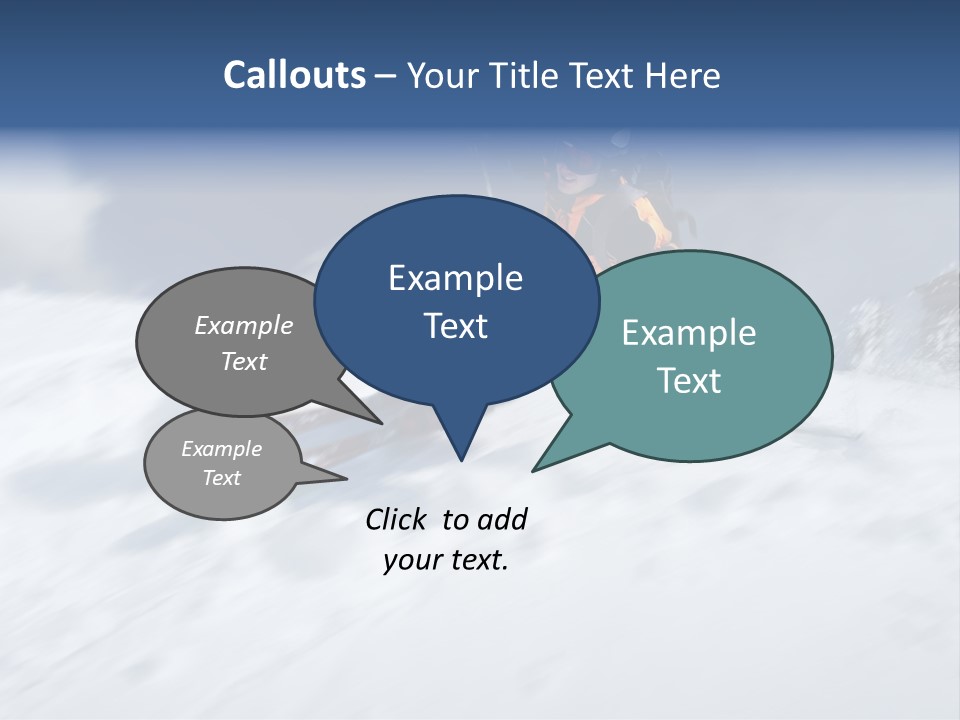 Callouts – Your Title Text Here

Example Text

Example Text

Example Text

Example Text

Click to add your text.